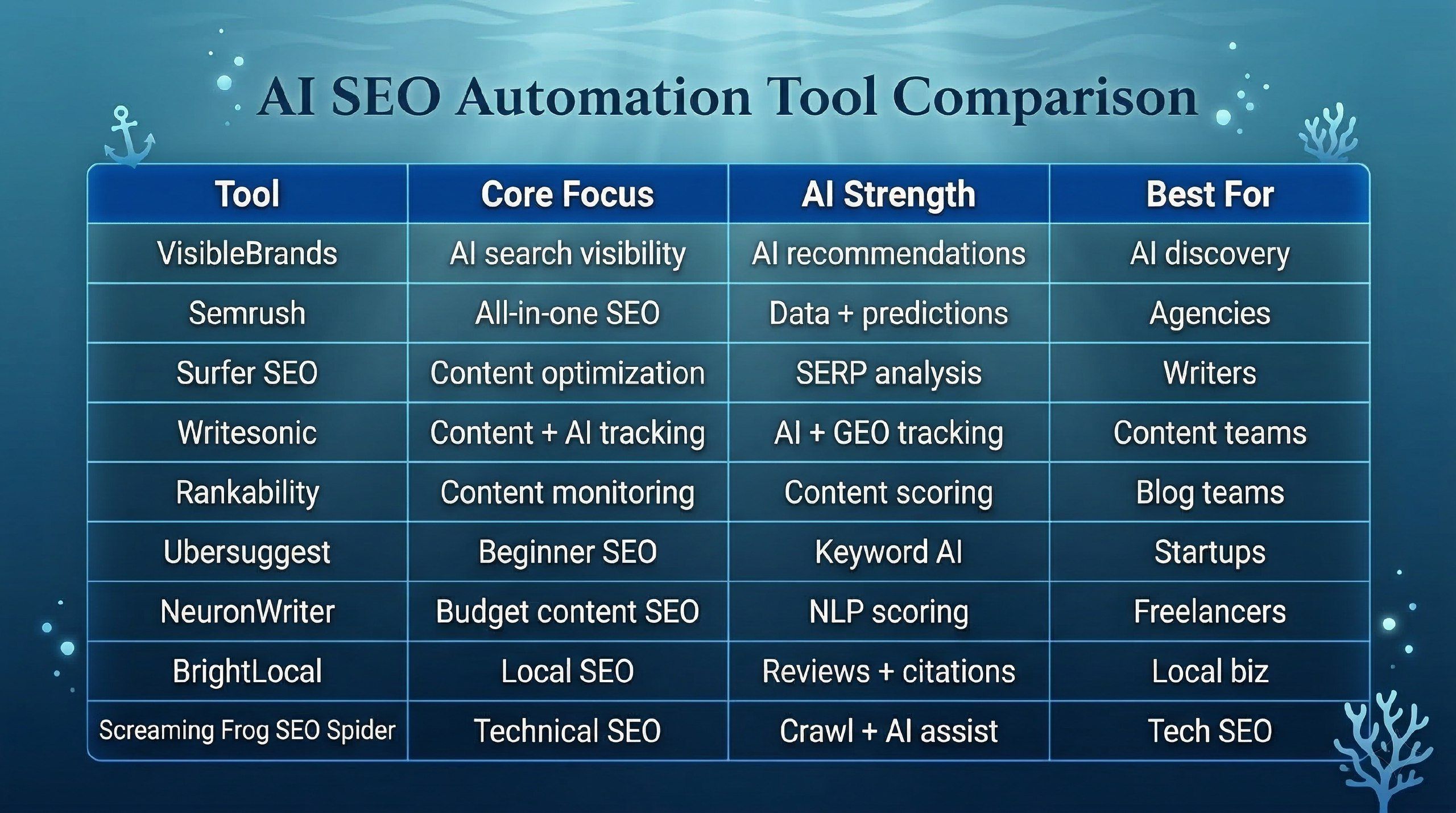 AI SEO Automation Tool Comparison

| Tool | Core Focus | AI Strength | Best For |
|---|---|---|---|
| VisibleBrands | AI search visibility | AI recommendations | AI discovery |
| Semrush | All-in-one SEO | Data + predictions | Agencies |
| Surfer SEO | Content optimization | SERP analysis | Writers |
| Writesonic | Content + AI tracking | AI + GEO tracking | Content teams |
| Rankability | Content monitoring | Content scoring | Blog teams |
| Ubersuggest | Beginner SEO | Keyword AI | Startups |
| NeuronWriter | Budget content SEO | NLP scoring | Freelancers |
| BrightLocal | Local SEO | Reviews + citations | Local biz |
| Screaming Frog SEO Spider | Technical SEO | Crawl + AI assist | Tech SEO |